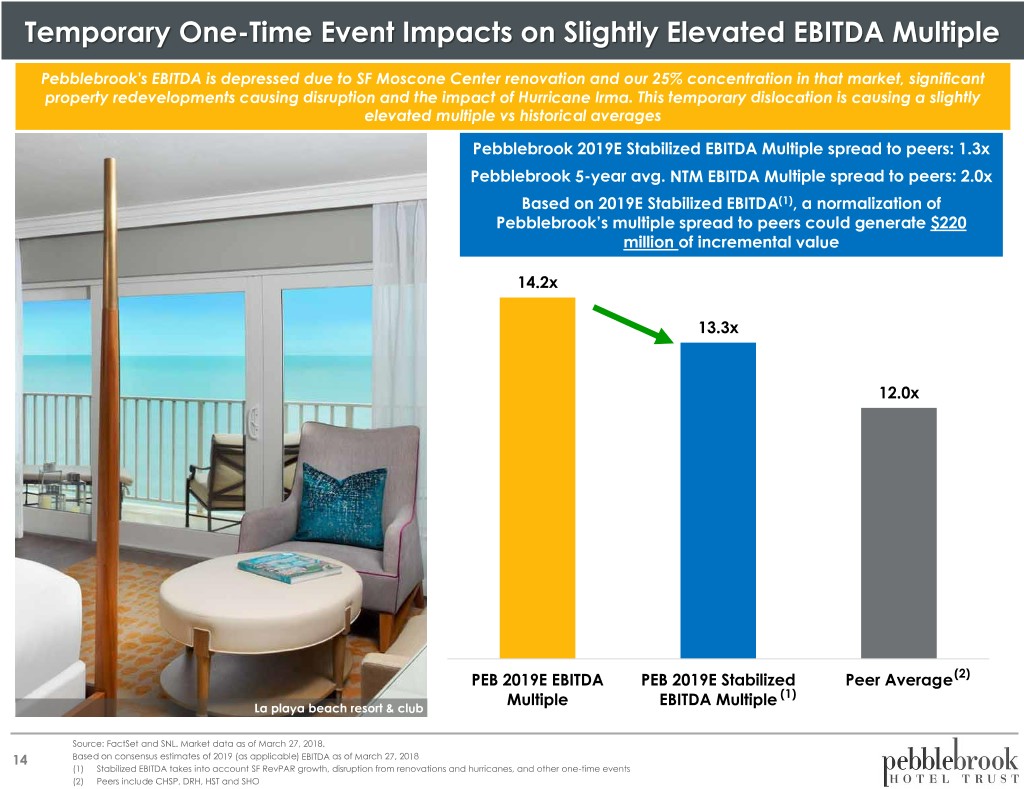 Temporary One-Time Event Impacts on Slightly Elevated EBITDA Multiple

Pebblebrook's EBITDA is depressed due to SF Moscone Center renovation and our 25% concentration in that market, significant property redevelopments causing disruption and the impact of Hurricane Irma. This temporary dislocation is causing a slightly elevated multiple vs historical averages

Pebblebrook 2019E Stabilized EBITDA Multiple spread to peers: 1.3x

Pebblebrook 5-year avg. NTM EBITDA Multiple spread to peers: 2.0x

Based on 2019E Stabilized EBITDA$^{(1)}$, a normalization of Pebblebrook's multiple spread to peers could generate $220 million of incremental value

14.2x

13.3x

12.0x

PEB 2019E EBITDA Multiple

PEB 2019E Stabilized EBITDA Multiple $^{(1)}$

Peer Average$^{(2)}$

La playa beach resort & club

Source: FactSet and SNL. Market data as of March 27, 2018.
Based on consensus estimates of 2019 (as applicable) EBITDA as of March 27, 2018
(1) Stabilized EBITDA takes into account SF RevPAR growth, disruption from renovations and hurricanes, and other one-time events
(2) Peers include CHSP, DRH, HST and SHO

14

pebblebrook HOTEL TRUST